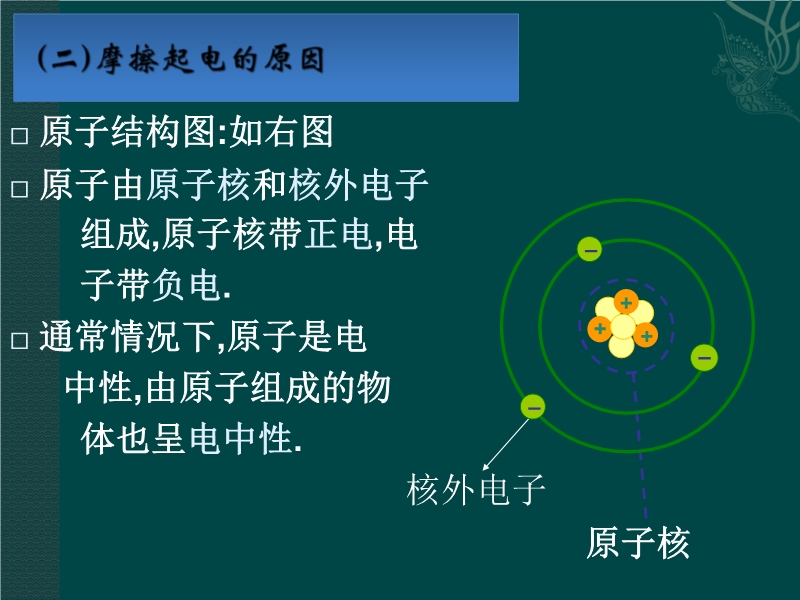 (二)摩擦起电的原因

□ 原子结构图:如右图

□ 原子由原子核和核外电子组成,原子核带正电,电子带负电.

□ 通常情况下,原子是电中性,由原子组成的物体也呈电中性.

−
+
+
+
−
−

核外电子

原子核